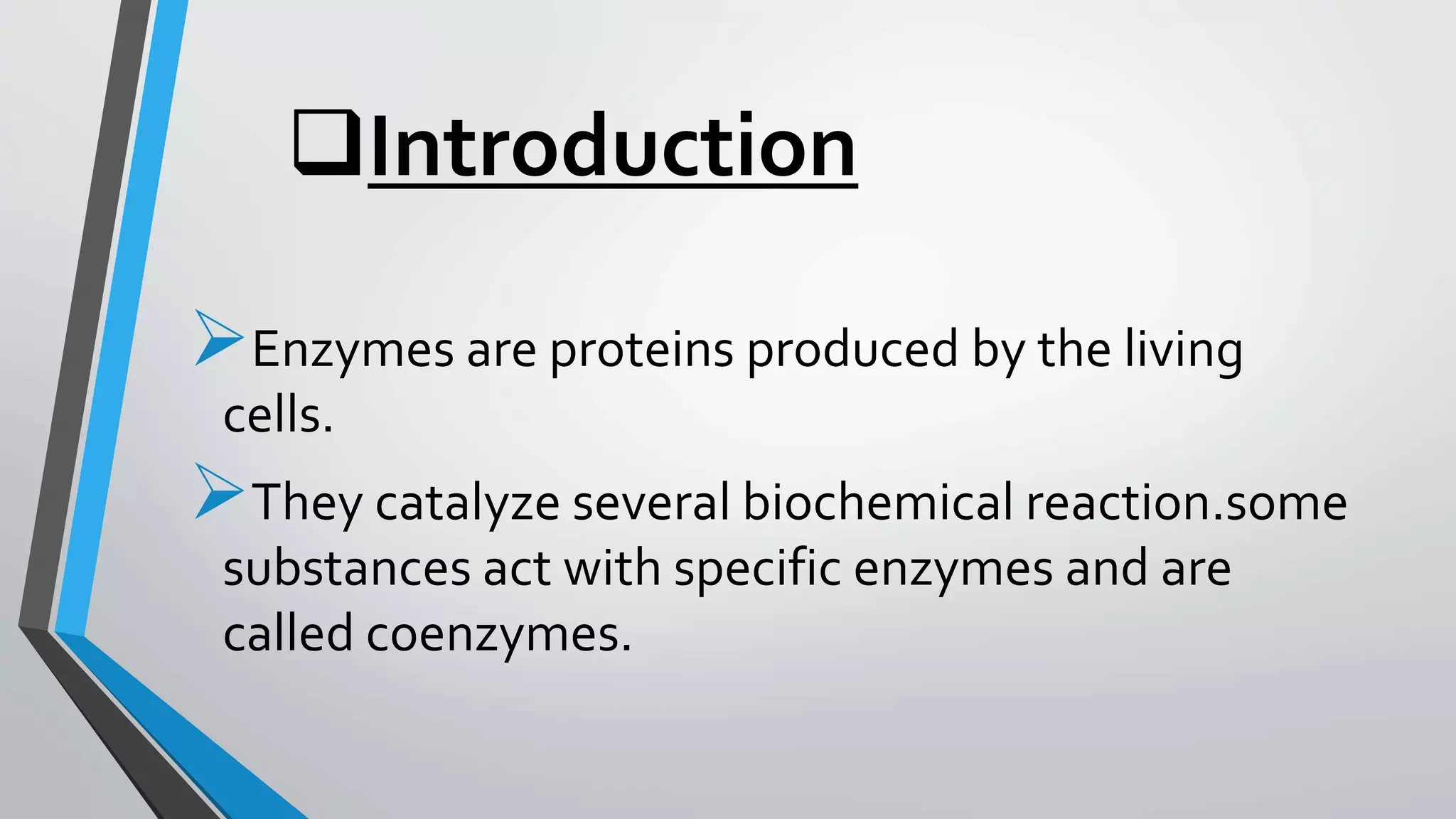 ❑Introduction

➢Enzymes are proteins produced by the living cells.

➢They catalyze several biochemical reaction.some substances act with specific enzymes and are called coenzymes.